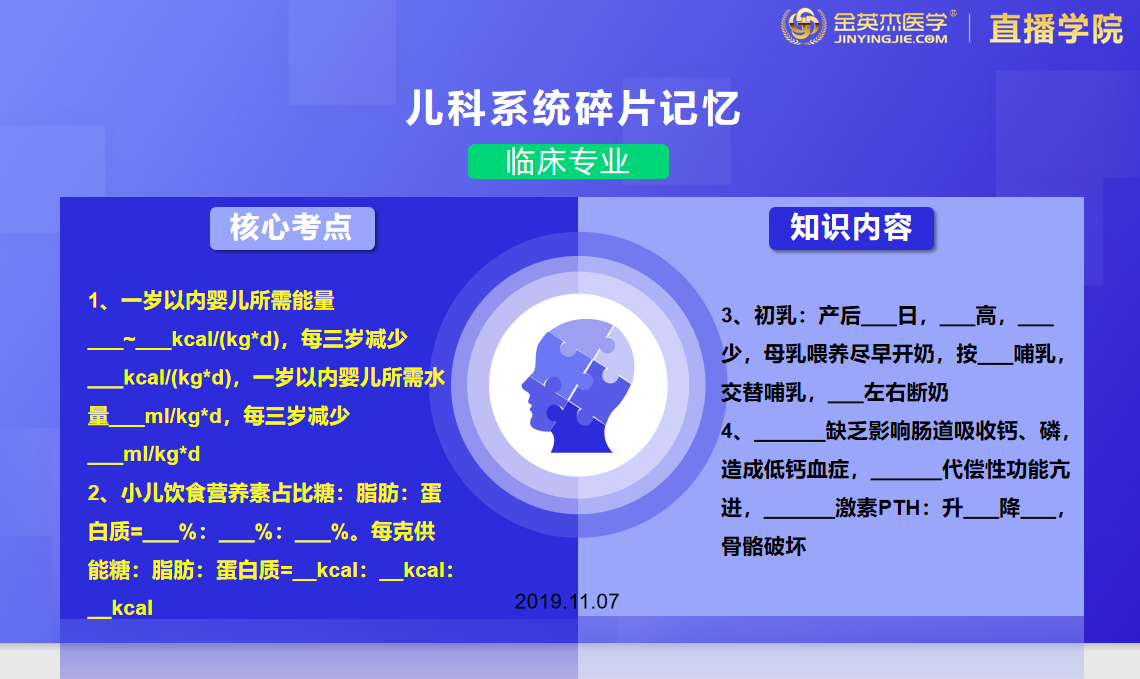 金英杰医学®
JINYINGJIE.COM
直播学院

儿科系统碎片记忆

临床专业

核心考点

1、一岁以内婴儿所需能量 ___~___kcal/(kg*d)，每三岁减少 ___kcal/(kg*d)，一岁以内婴儿所需水量___ml/kg*d，每三岁减少 ___ml/kg*d

2、小儿饮食营养素占比糖：脂肪：蛋白质=___%：___%：___%。每克供能糖：脂肪：蛋白质=__kcal：__kcal：__kcal

知识内容

3、初乳：产后___日，___高，___少，母乳喂养尽早开奶，按___哺乳，交替哺乳，___左右断奶

4、______缺乏影响肠道吸收钙、磷，造成低钙血症，______代偿性功能亢进，______激素PTH：升___降___，骨骼破坏

2019.11.07